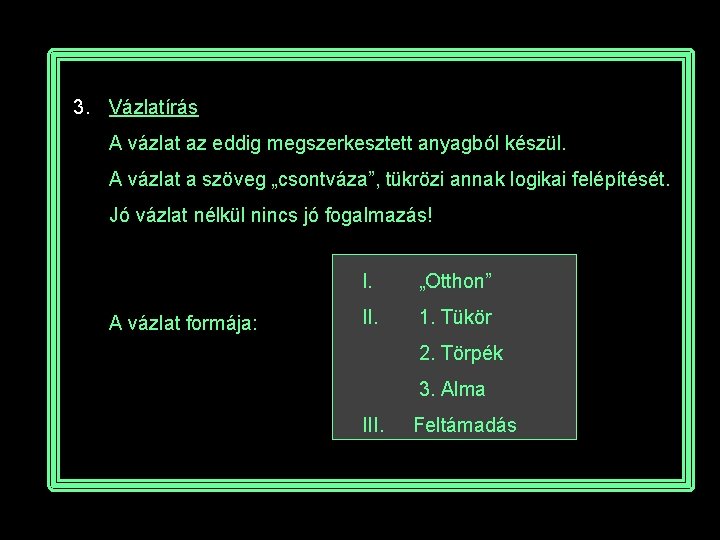 3. Vázlatírás

A vázlat az eddig megszerkesztett anyagból készül.

A vázlat a szöveg „csontváza”, tükrözi annak logikai felépítését.

Jó vázlat nélkül nincs jó fogalmazás!

A vázlat formája:

I. „Otthon”
II. 1. Tükör
2. Törpék
3. Alma
III. Feltámadás